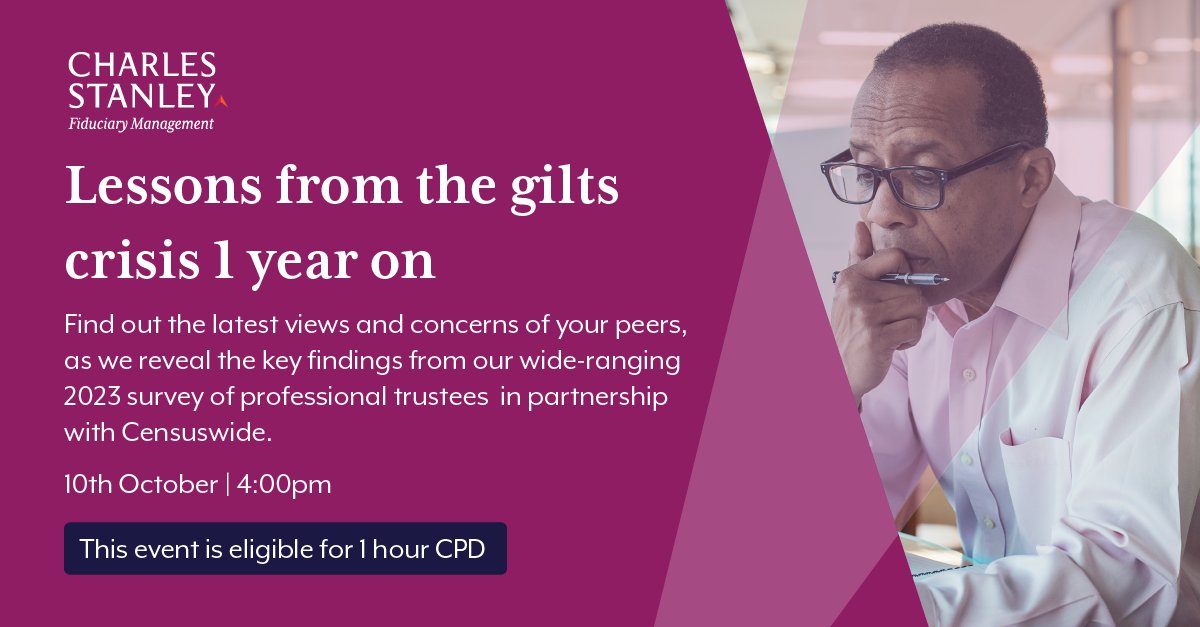 CHARLES STANLEY
Fiduciary Management

Lessons from the gilts crisis 1 year on

Find out the latest views and concerns of your peers, as we reveal the key findings from our wide-ranging 2023 survey of professional trustees  in partnership with Censuswide.

10th October | 4:00pm

This event is eligible for 1 hour CPD